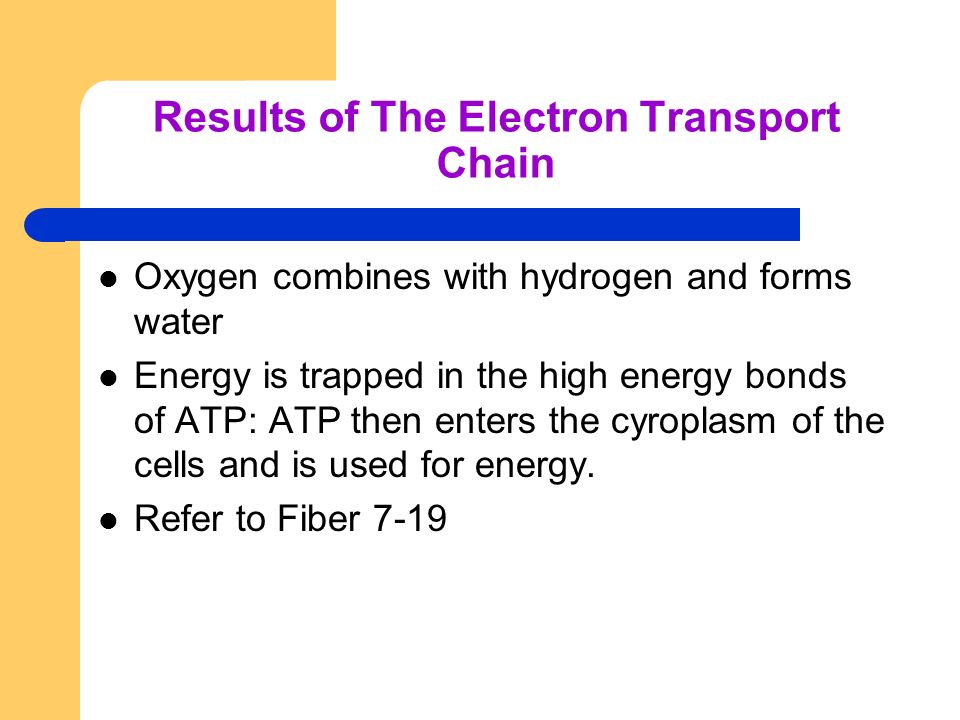 Results of The Electron Transport Chain

- Oxygen combines with hydrogen and forms water
- Energy is trapped in the high energy bonds of ATP: ATP then enters the cyroplasm of the cells and is used for energy.
- Refer to Fiber 7-19